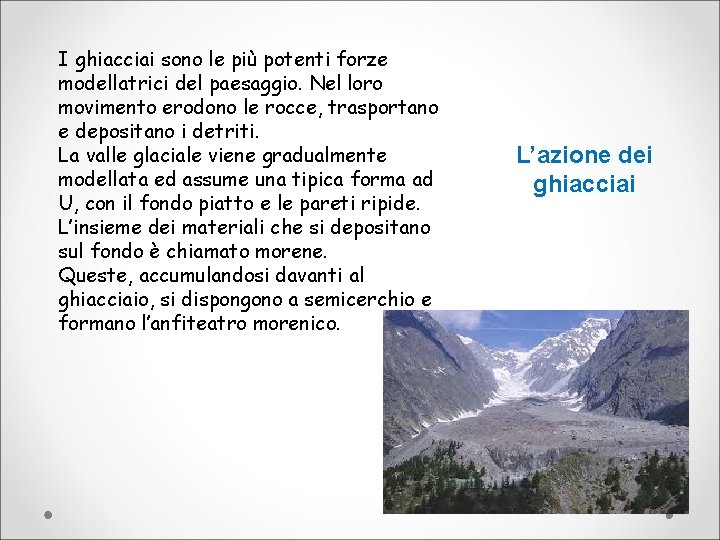 I ghiacciai sono le più potenti forze modellatrici del paesaggio. Nel loro movimento erodono le rocce, trasportano e depositano i detriti.
La valle glaciale viene gradualmente modellata ed assume una tipica forma ad U, con il fondo piatto e le pareti ripide.
L'insieme dei materiali che si depositano sul fondo è chiamato morene.
Queste, accumulandosi davanti al ghiacciaio, si dispongono a semicerchio e formano l'anfiteatro morenico.

L'azione dei ghiacciai